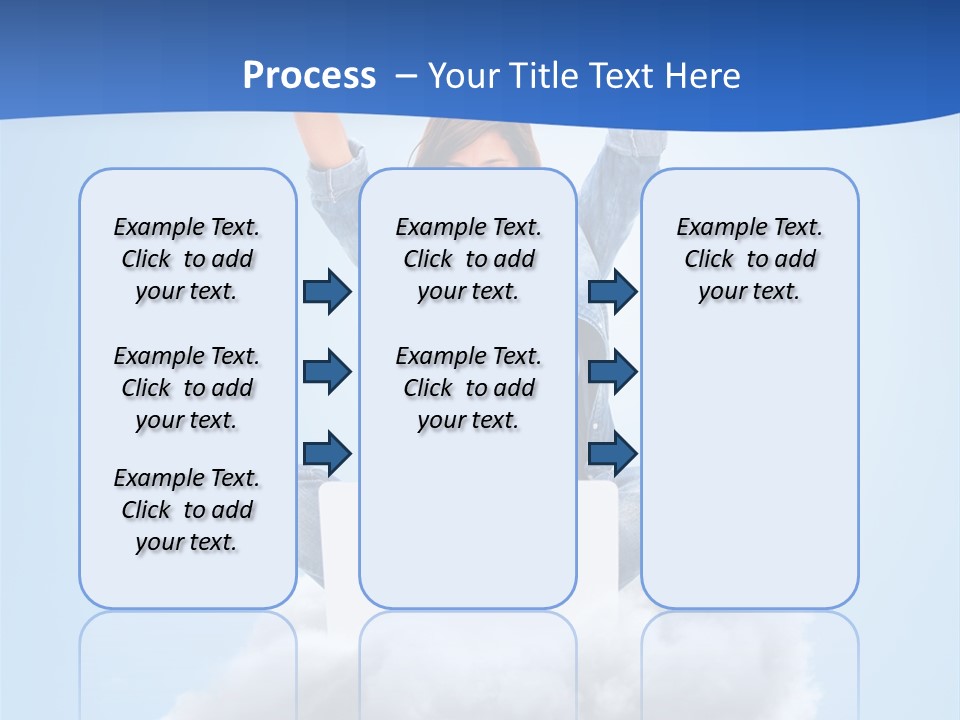 Process – Your Title Text Here

Example Text. Click to add your text.

Example Text. Click to add your text.

Example Text. Click to add your text.

Example Text. Click to add your text.

Example Text. Click to add your text.

Example Text. Click to add your text.